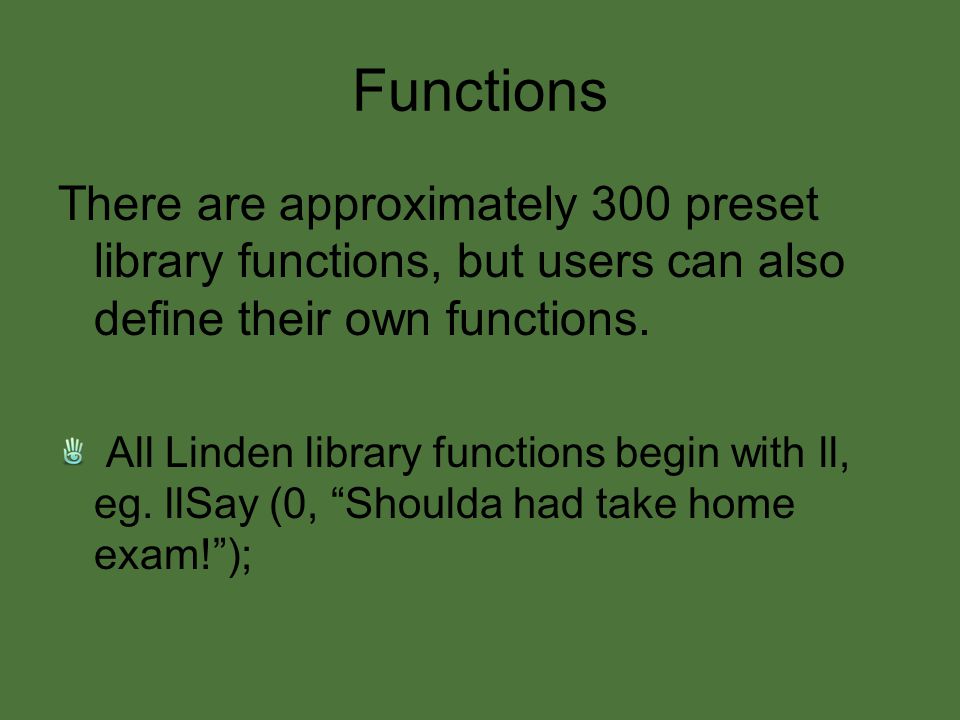 Functions

There are approximately 300 preset library functions, but users can also define their own functions.

All Linden library functions begin with ll, eg. llSay (0, “Shoulda had take home exam!”);